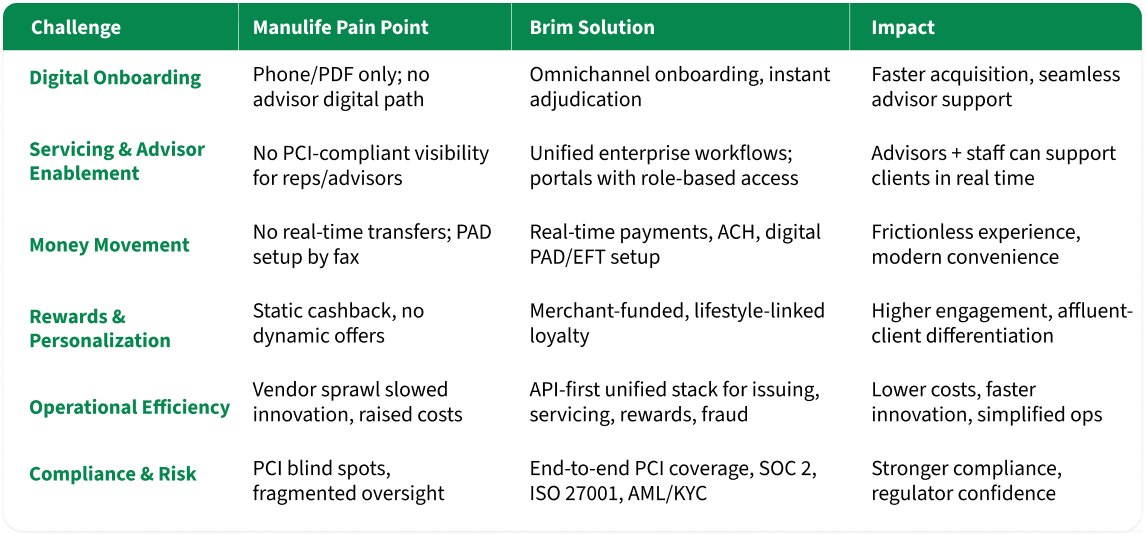 | Challenge | Manulife Pain Point | Brim Solution | Impact |
|---|---|---|---|
| Digital Onboarding | Phone/PDF only; no advisor digital path | Omnichannel onboarding, instant adjudication | Faster acquisition, seamless advisor support |
| Servicing & Advisor Enablement | No PCI-compliant visibility for reps/advisors | Unified enterprise workflows; portals with role-based access | Advisors + staff can support clients in real time |
| Money Movement | No real-time transfers; PAD setup by fax | Real-time payments, ACH, digital PAD/EFT setup | Frictionless experience, modern convenience |
| Rewards & Personalization | Static cashback, no dynamic offers | Merchant-funded, lifestyle-linked loyalty | Higher engagement, affluent-client differentiation |
| Operational Efficiency | Vendor sprawl slowed innovation, raised costs | API-first unified stack for issuing, servicing, rewards, fraud | Lower costs, faster innovation, simplified ops |
| Compliance & Risk | PCI blind spots, fragmented oversight | End-to-end PCI coverage, SOC 2, ISO 27001, AML/KYC | Stronger compliance, regulator confidence |